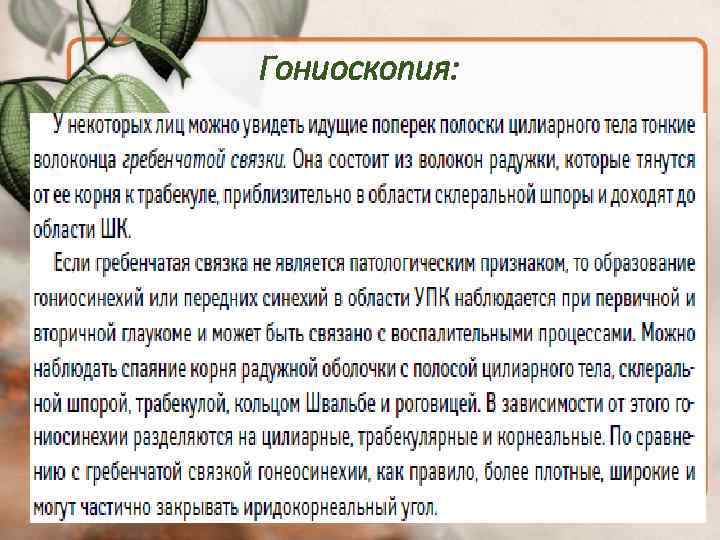 Гониоскопия:

У некоторых лиц можно увидеть идущие поперек полоски цилиарного тела тонкие волоконца гребенчатой связки. Она состоит из волокон радужки, которые тянутся от ее корня к трабекуле, приблизительно в области склеральной шпоры и доходят до области ШК.

Если гребенчатая связка не является патологическим признаком, то образование гониосинехий или передних синехий в области УПК наблюдается при первичной и вторичной глаукоме и может быть связано с воспалительными процессами. Можно наблюдать спаяние корня радужной оболочки с полосой цилиарного тела, склеральной шпорой, трабекулой, кольцом Швальбе и роговицей. В зависимости от этого гониосинехии разделяются на цилиарные, трабекулярные и корнеальные. По сравнению с гребенчатой связкой гонеосинехии, как правило, более плотные, широкие и могут частично закрывать иридокорнеальный угол.